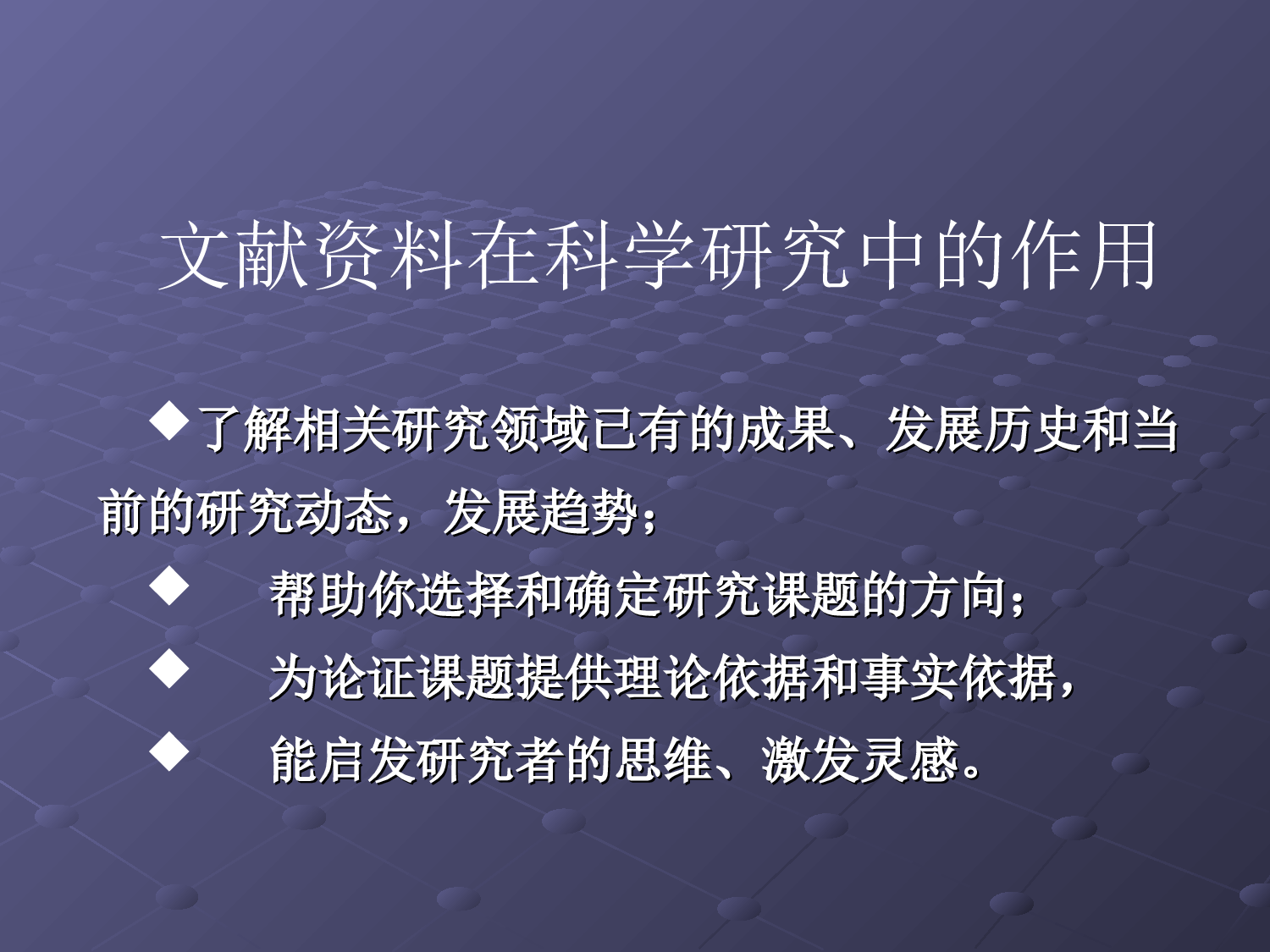 文献资料在科学研究中的作用

◆了解相关研究领域已有的成果、发展历史和当前的研究动态，发展趋势；

◆ 帮助你选择和确定研究课题的方向；

◆ 为论证课题提供理论依据和事实依据，

◆ 能启发研究者的思维、激发灵感。